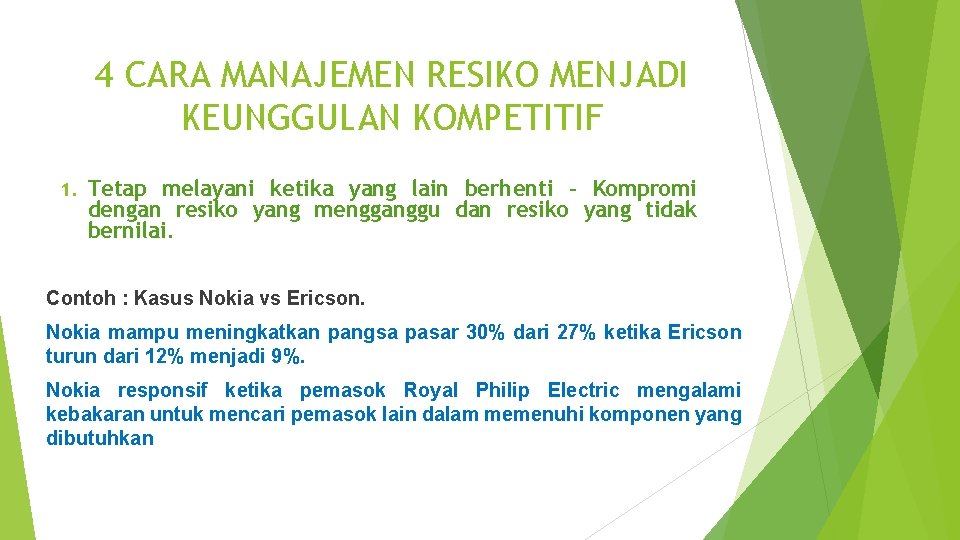 4 CARA MANAJEMEN RESIKO MENJADI KEUNGGULAN KOMPETITIF

1. Tetap melayani ketika yang lain berhenti – Kompromi dengan resiko yang mengganggu dan resiko yang tidak bernilai.

Contoh : Kasus Nokia vs Ericson.

Nokia mampu meningkatkan pangsa pasar 30% dari 27% ketika Ericson turun dari 12% menjadi 9%.

Nokia responsif ketika pemasok Royal Philip Electric mengalami kebakaran untuk mencari pemasok lain dalam memenuhi komponen yang dibutuhkan